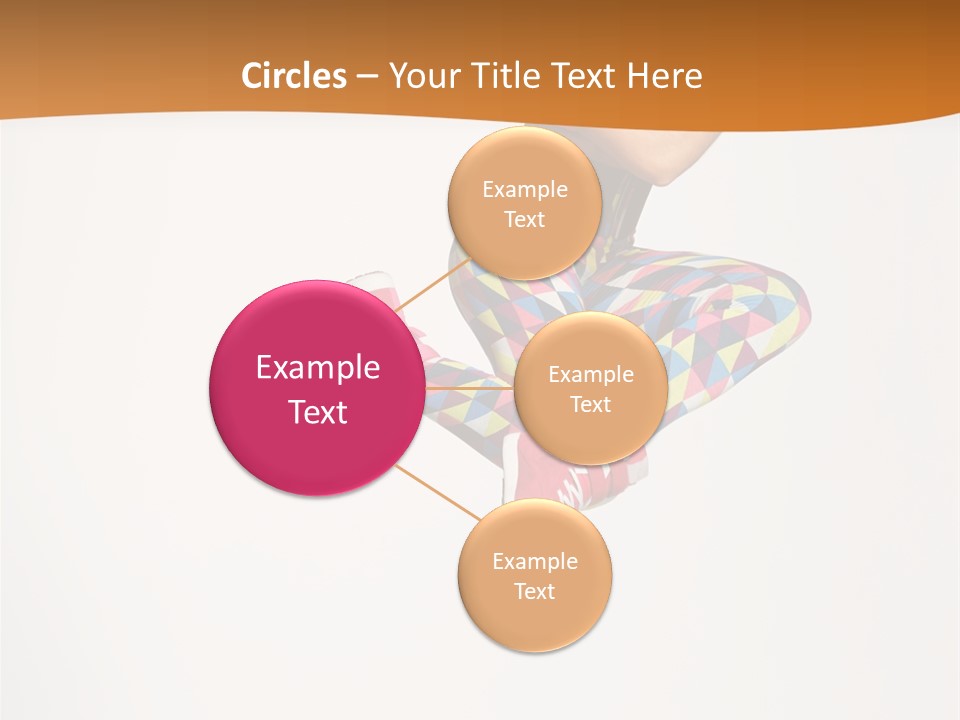 Circles – Your Title Text Here

Example Text

Example Text

Example Text

Example Text